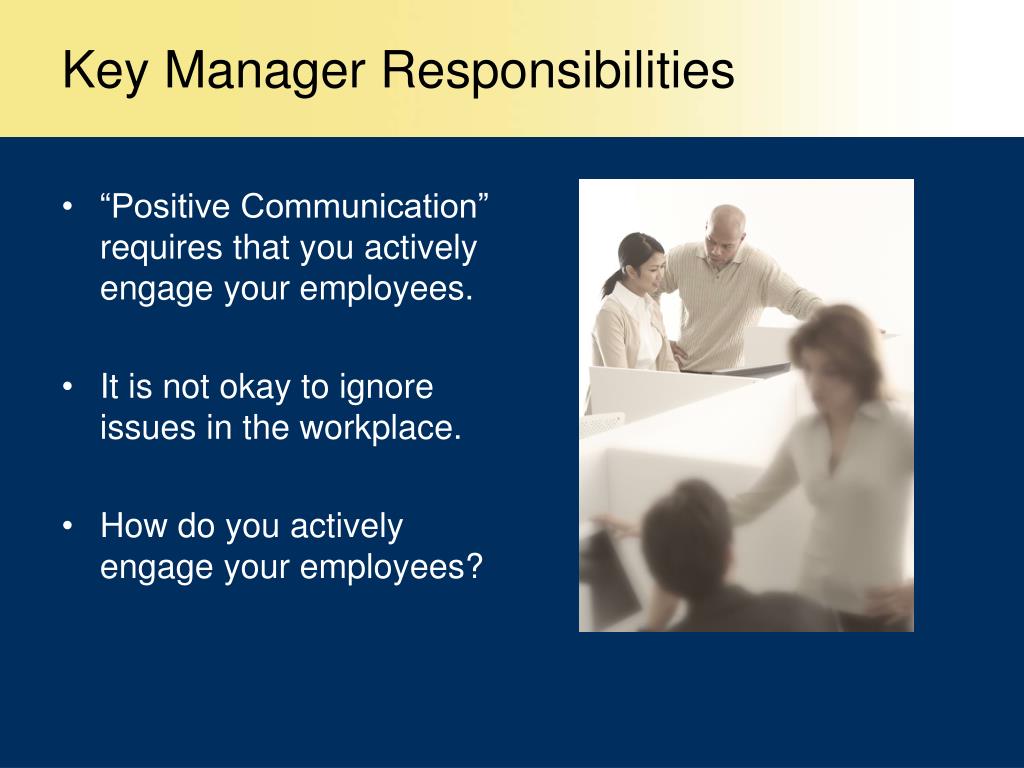 Key Manager Responsibilities

• “Positive Communication” requires that you actively engage your employees.

• It is not okay to ignore issues in the workplace.

• How do you actively engage your employees?